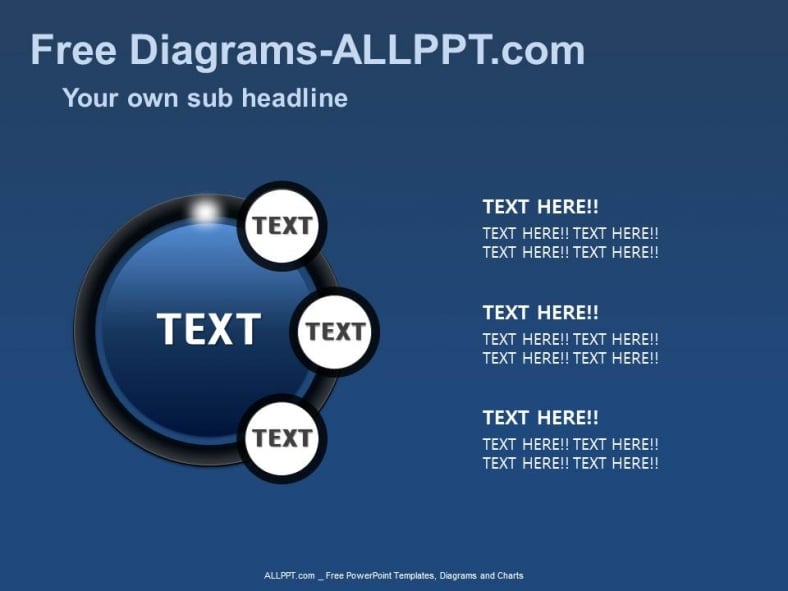 Free Diagrams-ALLPPT.com

Your own sub headline

TEXT

TEXT

TEXT

TEXT

TEXT HERE!!

TEXT HERE!! TEXT HERE!! TEXT HERE!! TEXT HERE!!

TEXT HERE!!

TEXT HERE!! TEXT HERE!! TEXT HERE!! TEXT HERE!!

TEXT HERE!!

TEXT HERE!! TEXT HERE!! TEXT HERE!! TEXT HERE!!

ALLPPT.com _ Free PowerPoint Templates, Diagrams and Charts